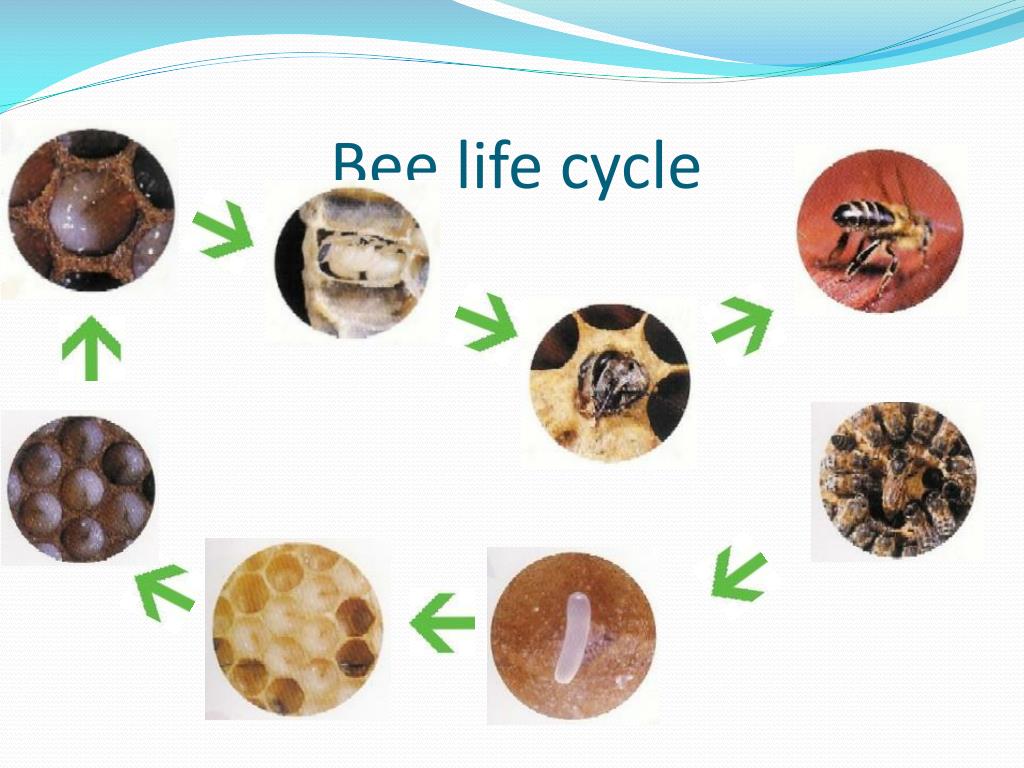 Bee life cycle